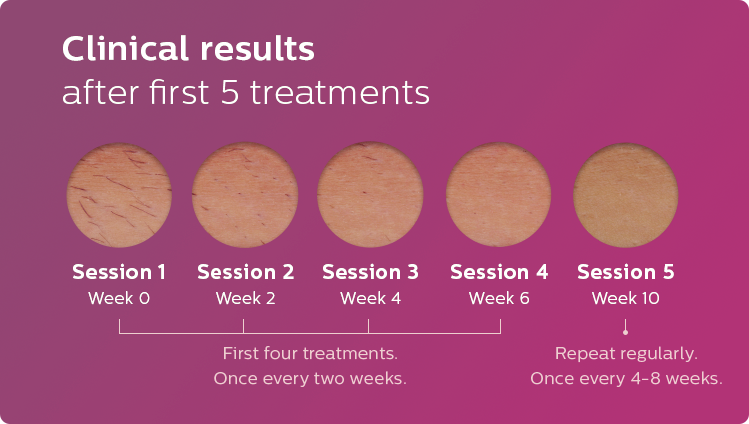 Clinical results
after first 5 treatments

Session 1
Week 0

Session 2
Week 2

Session 3
Week 4

Session 4
Week 6

Session 5
Week 10

First four treatments.
Once every two weeks.

Repeat regularly.
Once every 4-8 weeks.